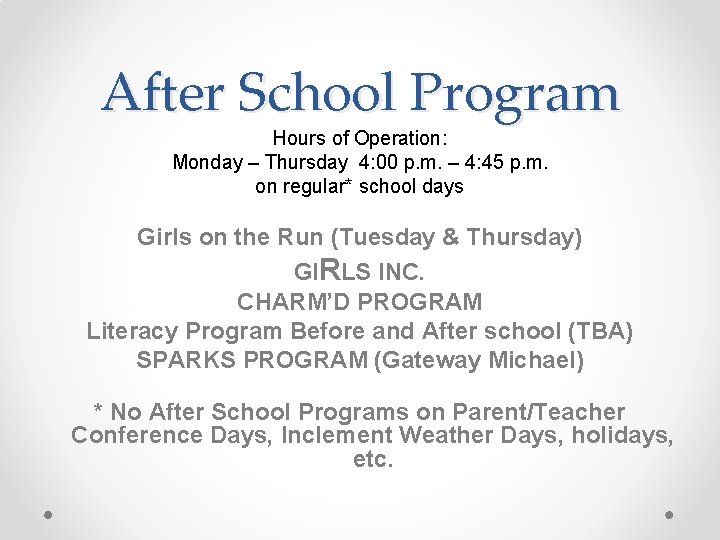 After School Program

Hours of Operation:
Monday – Thursday 4:00 p.m. – 4:45 p.m.
on regular* school days

Girls on the Run (Tuesday & Thursday)
GIRLS INC.
CHARM'D PROGRAM
Literacy Program Before and After school (TBA)
SPARKS PROGRAM (Gateway Michael)

* No After School Programs on Parent/Teacher Conference Days, Inclement Weather Days, holidays, etc.